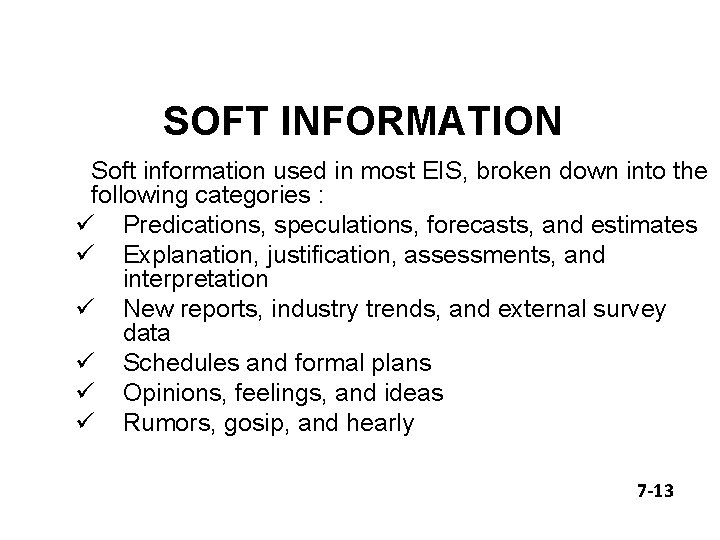 SOFT INFORMATION

Soft information used in most EIS, broken down into the following categories :

✓ Predications, speculations, forecasts, and estimates
✓ Explanation, justification, assessments, and interpretation
✓ New reports, industry trends, and external survey data
✓ Schedules and formal plans
✓ Opinions, feelings, and ideas
✓ Rumors, gosip, and hearly

7-13